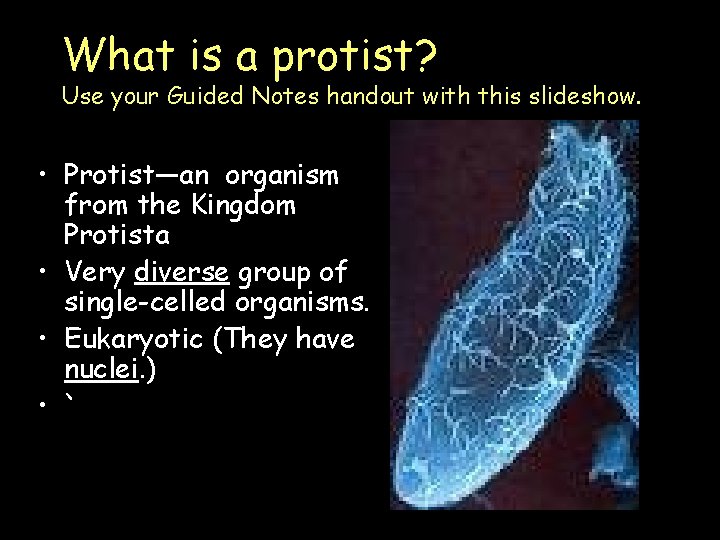 What is a protist?
Use your Guided Notes handout with this slideshow.

• Protist—an organism from the Kingdom Protista
• Very diverse group of single-celled organisms.
• Eukaryotic (They have nuclei.)
• `